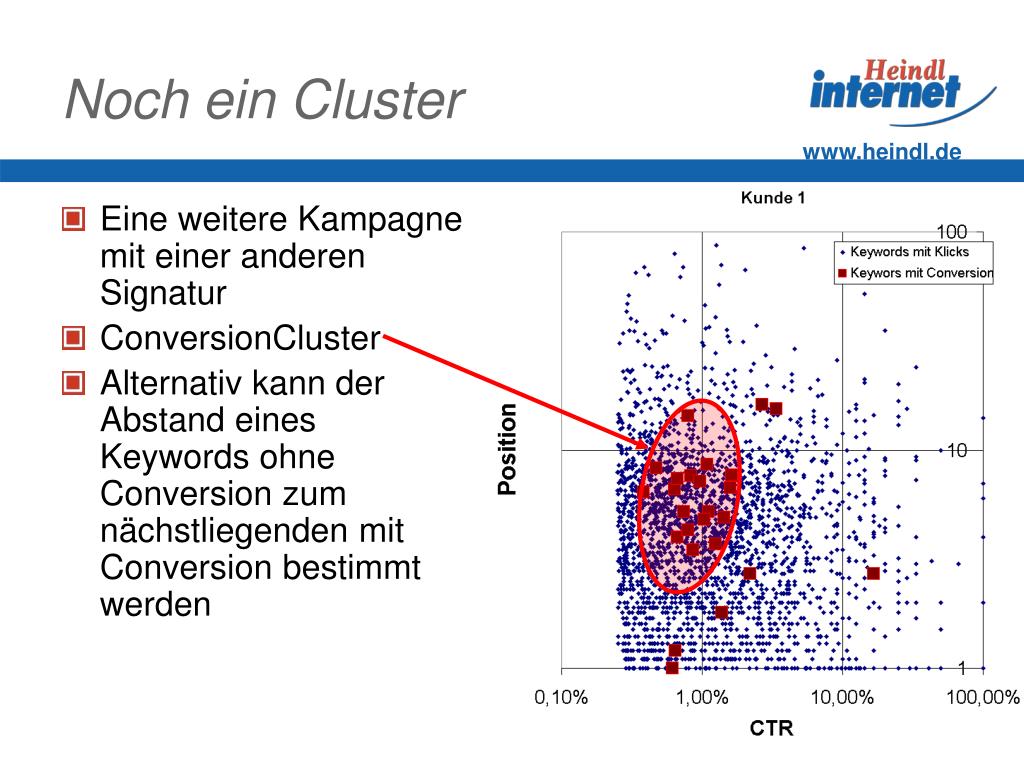 Noch ein Cluster

Heindl internet

www.heindl.de

Eine weitere Kampagne mit einer anderen Signatur

ConversionCluster

Alternativ kann der Abstand eines Keywords ohne Conversion zum nächstliegenden mit Conversion bestimmt werden

Kunde 1

Keywords mit Klicks

Keywors mit Conversion

100

10

1

Position

0,10%

1,00%

10,00%

100,00%

CTR